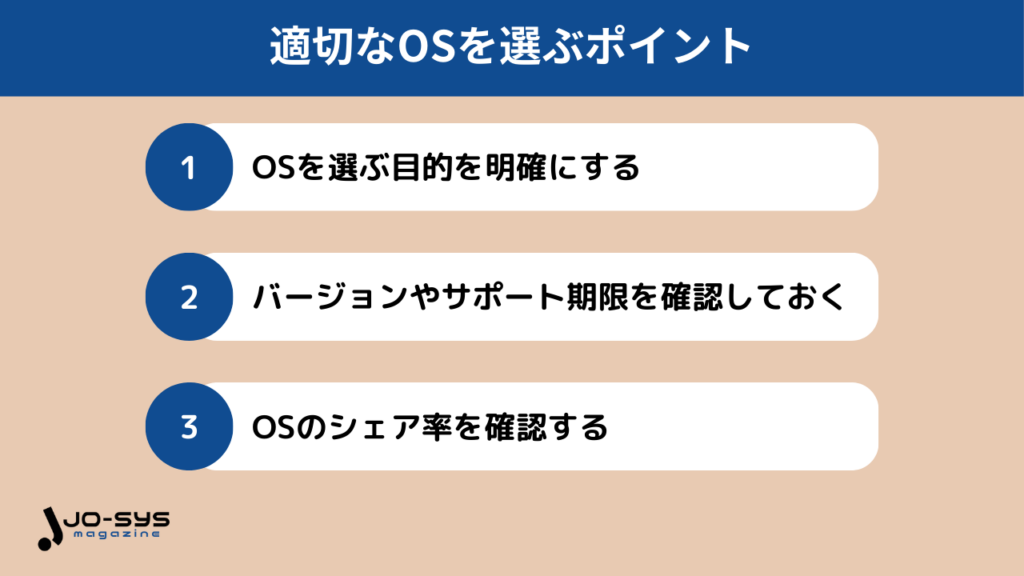 適切なOSを選ぶポイント

1 OSを選ぶ目的を明確にする

2 バージョンやサポート期限を確認しておく

3 OSのシェア率を確認する

JO-SYS magazine